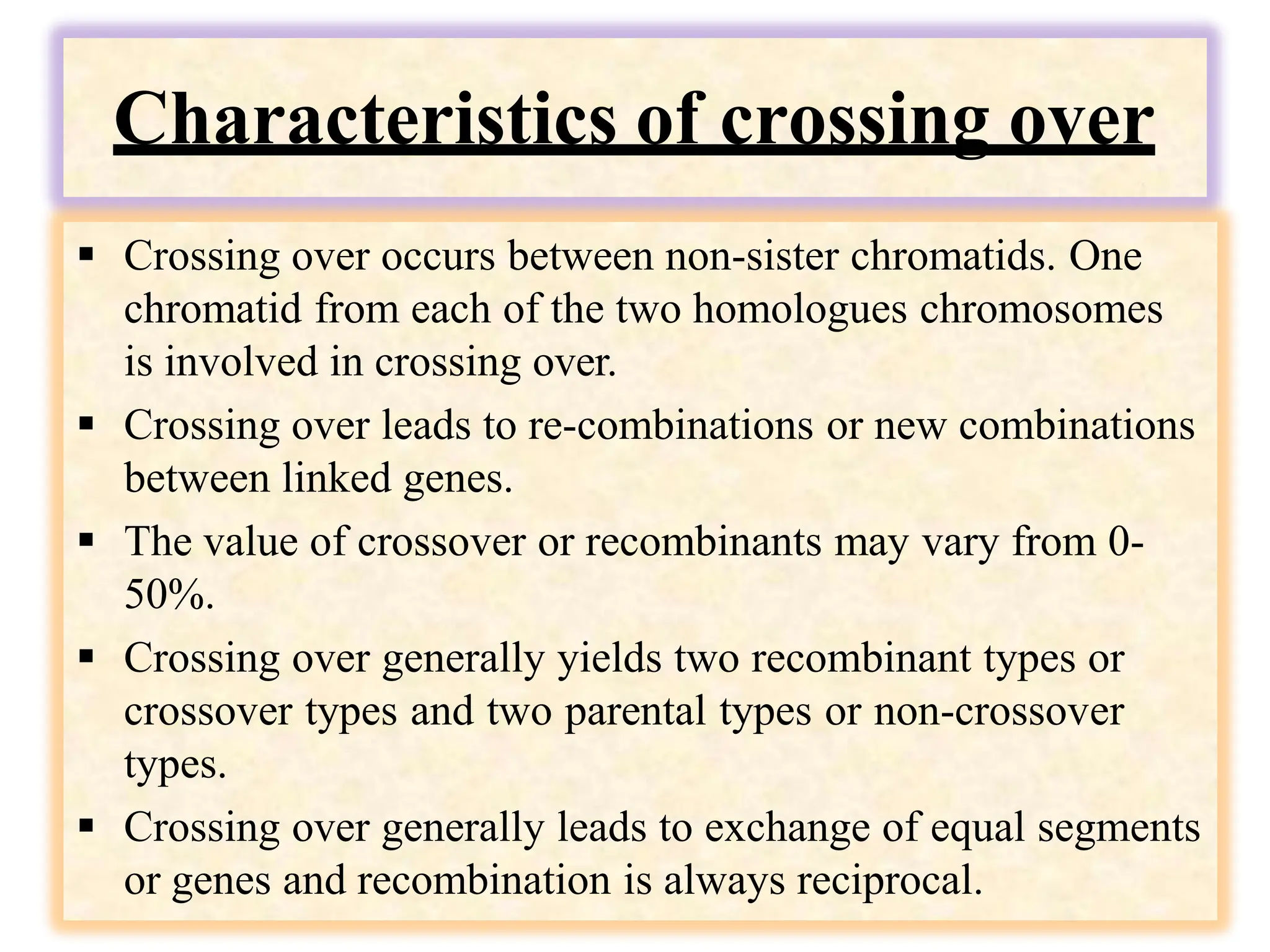 Characteristics of crossing over

▪ Crossing over occurs between non-sister chromatids. One chromatid from each of the two homologues chromosomes is involved in crossing over.

▪ Crossing over leads to re-combinations or new combinations between linked genes.

▪ The value of crossover or recombinants may vary from 0-50%.

▪ Crossing over generally yields two recombinant types or crossover types and two parental types or non-crossover types.

▪ Crossing over generally leads to exchange of equal segments or genes and recombination is always reciprocal.